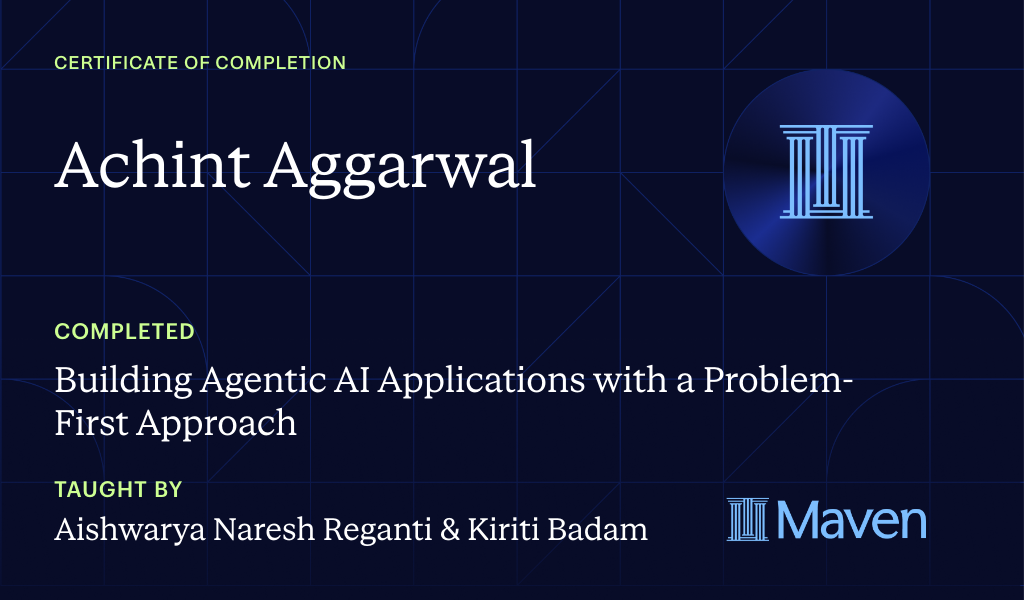 CERTIFICATE OF COMPLETION

Achint Aggarwal

COMPLETED

Building Agentic AI Applications with a Problem-First Approach

TAUGHT BY

Aishwarya Naresh Reganti & Kiriti Badam

Maven